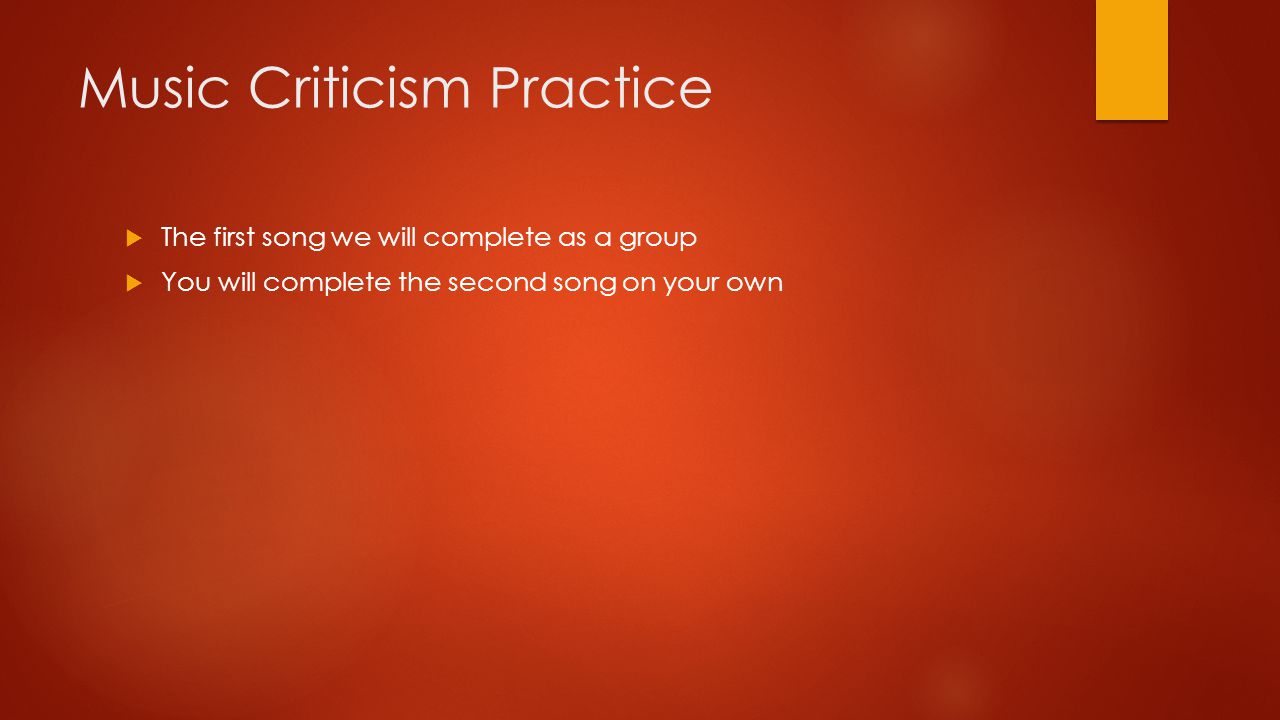 Music Criticism Practice

The first song we will complete as a group

You will complete the second song on your own